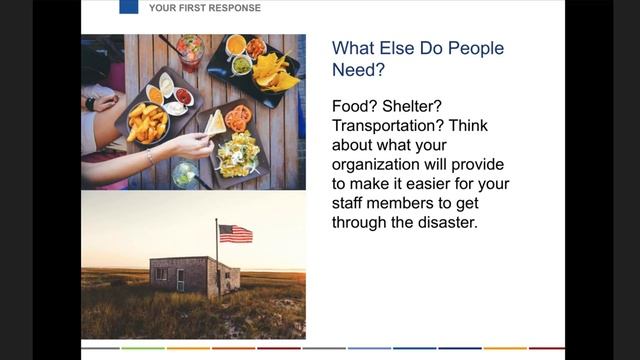 YOUR FIRST RESPONSE

What Else Do People Need?

Food? Shelter? Transportation? Think about what your organization will provide to make it easier for your staff members to get through the disaster.